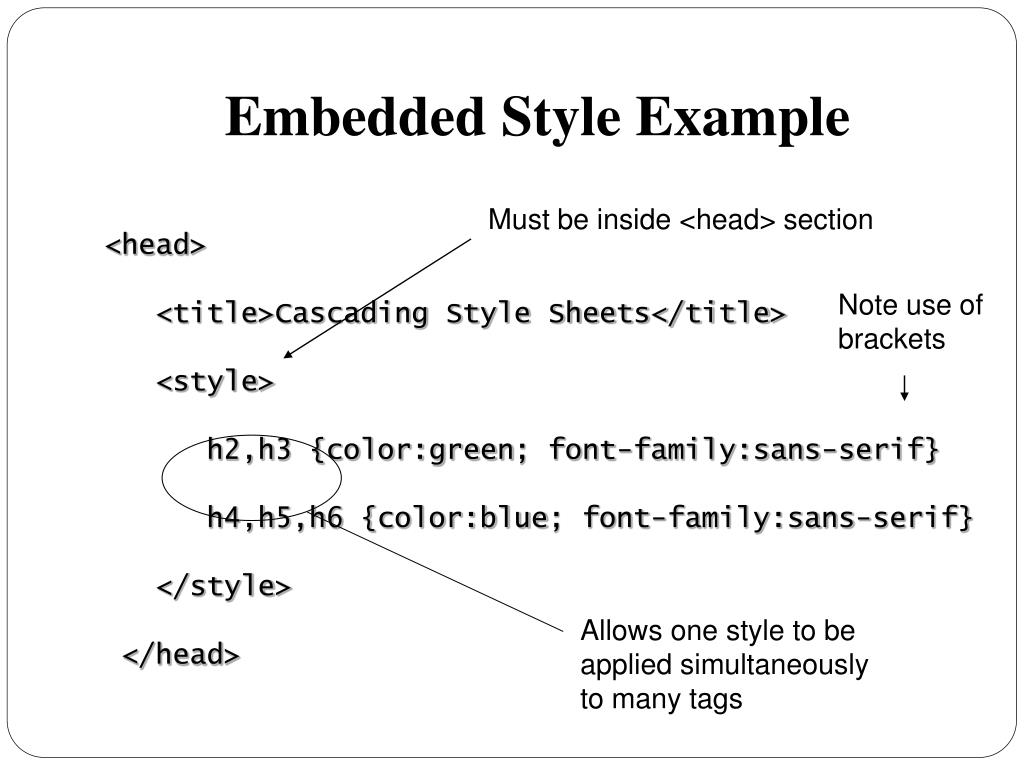 Embedded Style Example

Must be inside <head> section

<head>

<title>Cascading Style Sheets</title>

Note use of brackets

<style>

h2,h3 {color:green; font-family:sans-serif}

h4,h5,h6 {color:blue; font-family:sans-serif}

</style>

</head>

Allows one style to be applied simultaneously to many tags